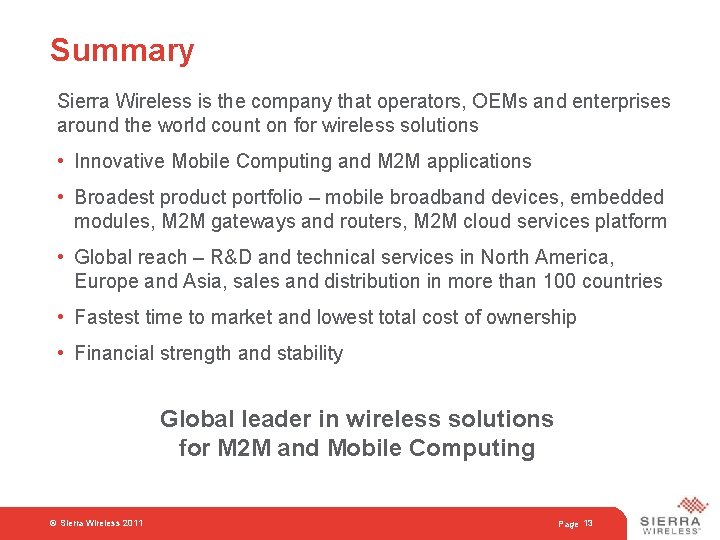 Summary

Sierra Wireless is the company that operators, OEMs and enterprises around the world count on for wireless solutions

• Innovative Mobile Computing and M2M applications

• Broadest product portfolio – mobile broadband devices, embedded modules, M2M gateways and routers, M2M cloud services platform

• Global reach – R&D and technical services in North America, Europe and Asia, sales and distribution in more than 100 countries

• Fastest time to market and lowest total cost of ownership

• Financial strength and stability

Global leader in wireless solutions for M2M and Mobile Computing

© Sierra Wireless 2011

Page 13

SIERRA WIRELESS™